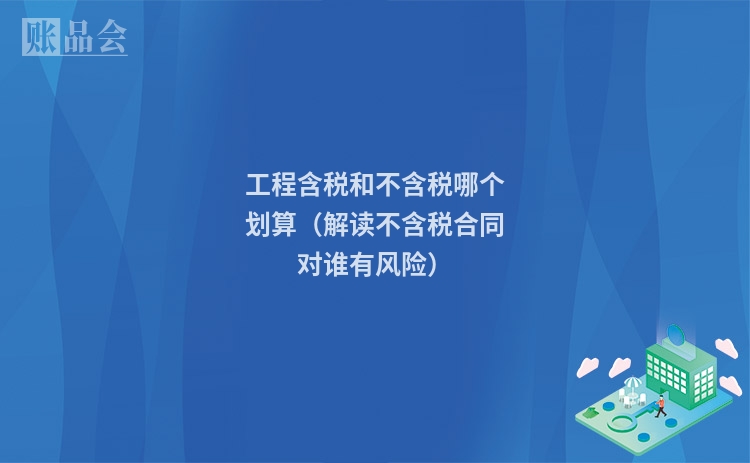 账品会

工程含税和不含税哪个划算（解读不含税合同对谁有风险）